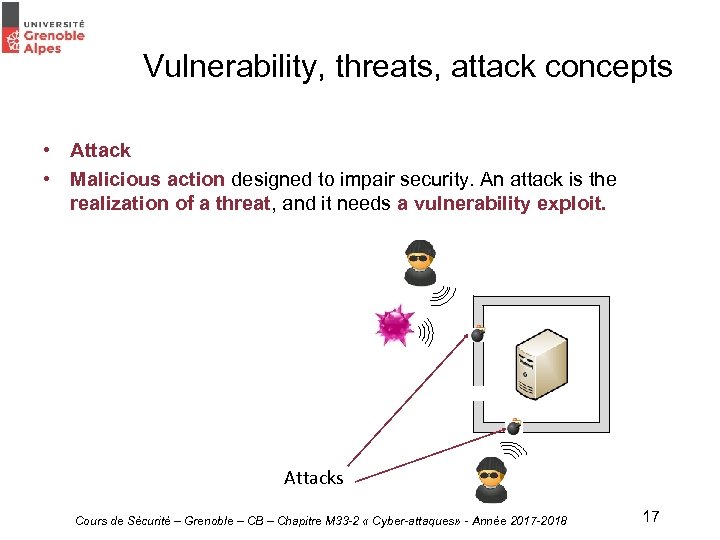 UNIVERSITÉ
Grenoble
Alpes

Vulnerability, threats, attack concepts

• Attack
• Malicious action designed to impair security. An attack is the realization of a threat, and it needs a vulnerability exploit.

Attacks

Cours de Sécurité – Grenoble – CB – Chapitre M33-2 « Cyber-attaques» - Année 2017-2018

17